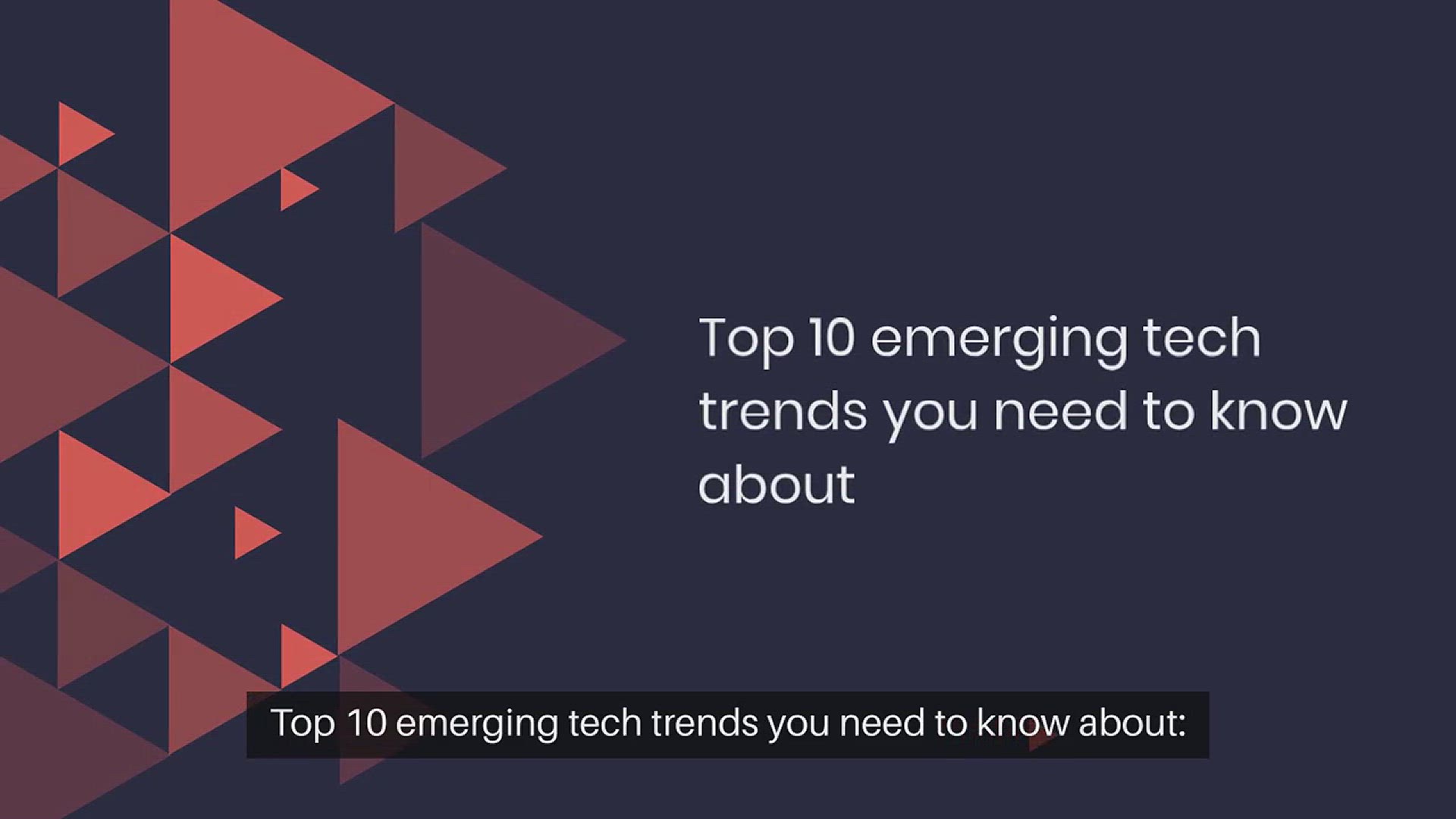 Top 10 emerging tech trends you need to know about

Top 10 emerging tech trends you need to know about: